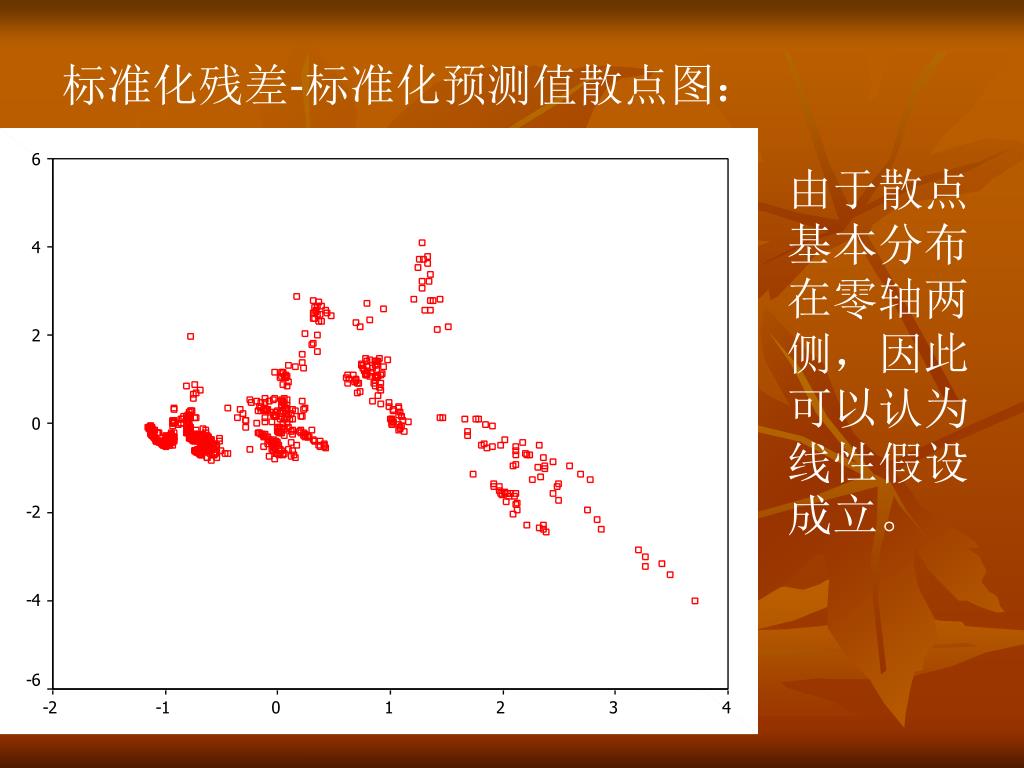 标准化残差-标准化预测值散点图：

6
4
2
0
-2
-4
-6
-2
-1
0
1
2
3
4

由于散点基本分布在零轴两侧，因此可以认为线性假设成立。